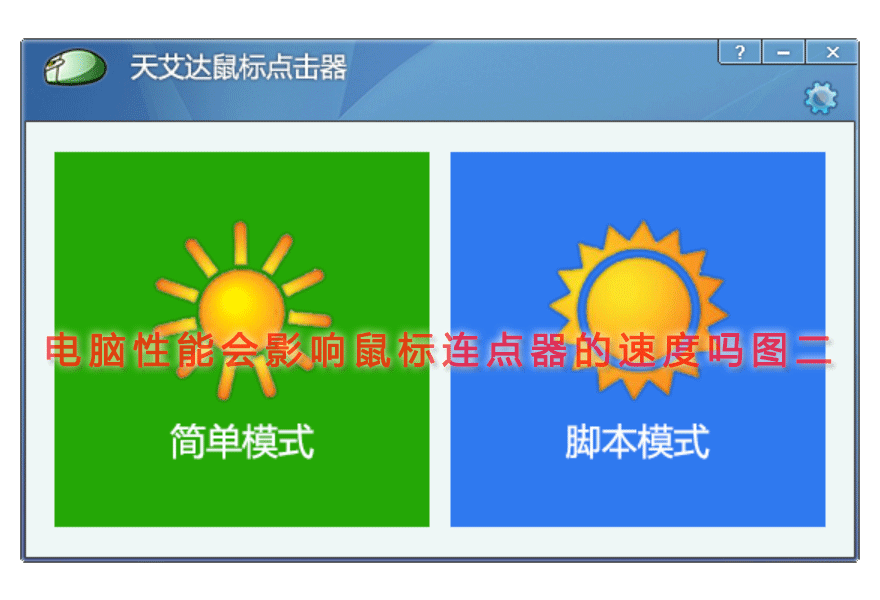 天艾达鼠标点击器

?

电脑性能会影响鼠标连点器的速度吗图二

简单模式

脚本模式